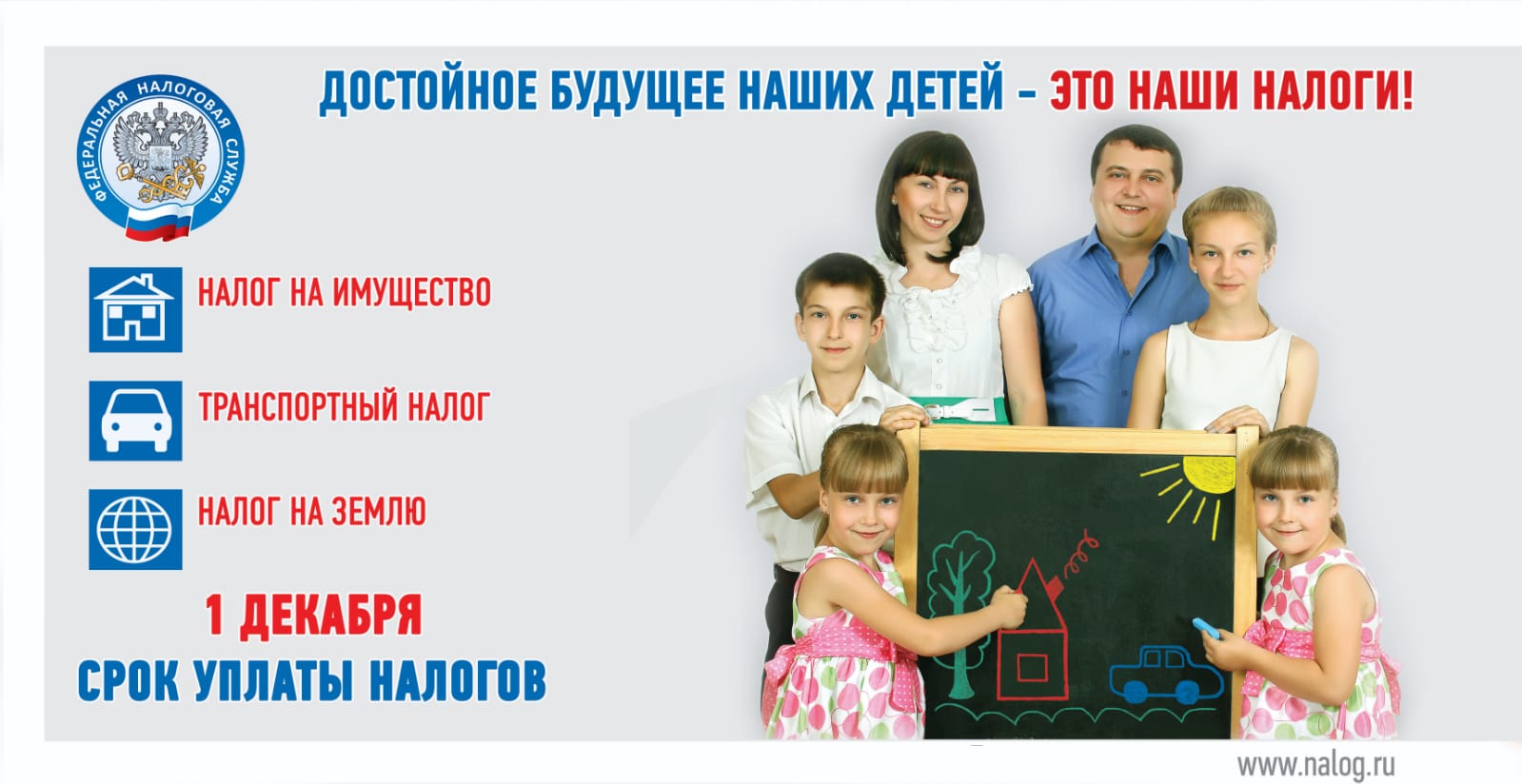 ФЕДЕРАЛЬНАЯ НАЛОГОВАЯ СЛУЖБА

ДОСТОЙНОЕ БУДУЩЕЕ НАШИХ ДЕТЕЙ – ЭТО НАШИ НАЛОГИ!

НАЛОГ НА ИМУЩЕСТВО

ТРАНСПОРТНЫЙ НАЛОГ

НАЛОГ НА ЗЕМЛЮ

1 ДЕКАБРЯ
СРОК УПЛАТЫ НАЛОГОВ

www.nalog.ru